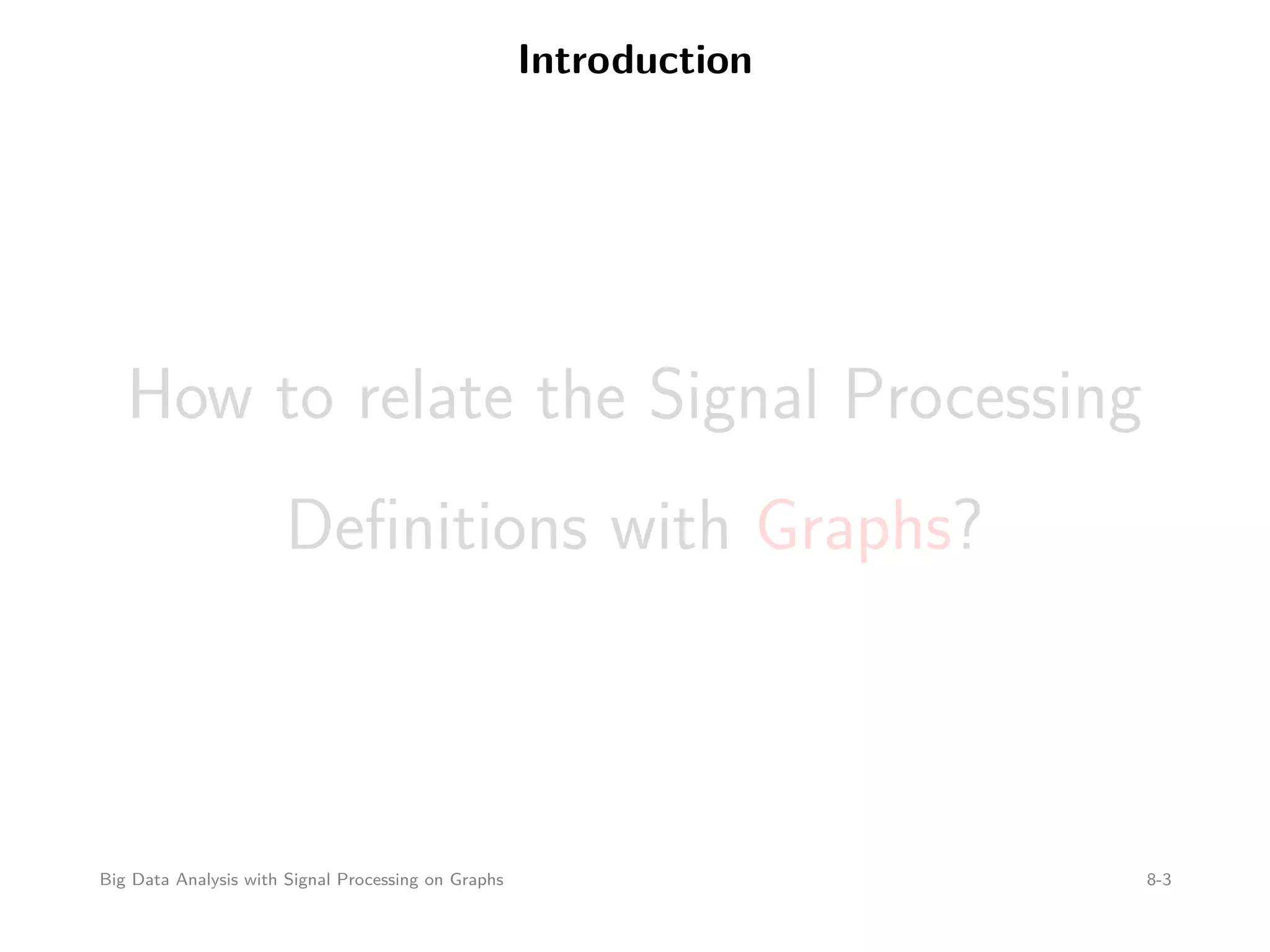 Introduction

How to relate the Signal Processing Definitions with Graphs?

Big Data Analysis with Signal Processing on Graphs

8-3